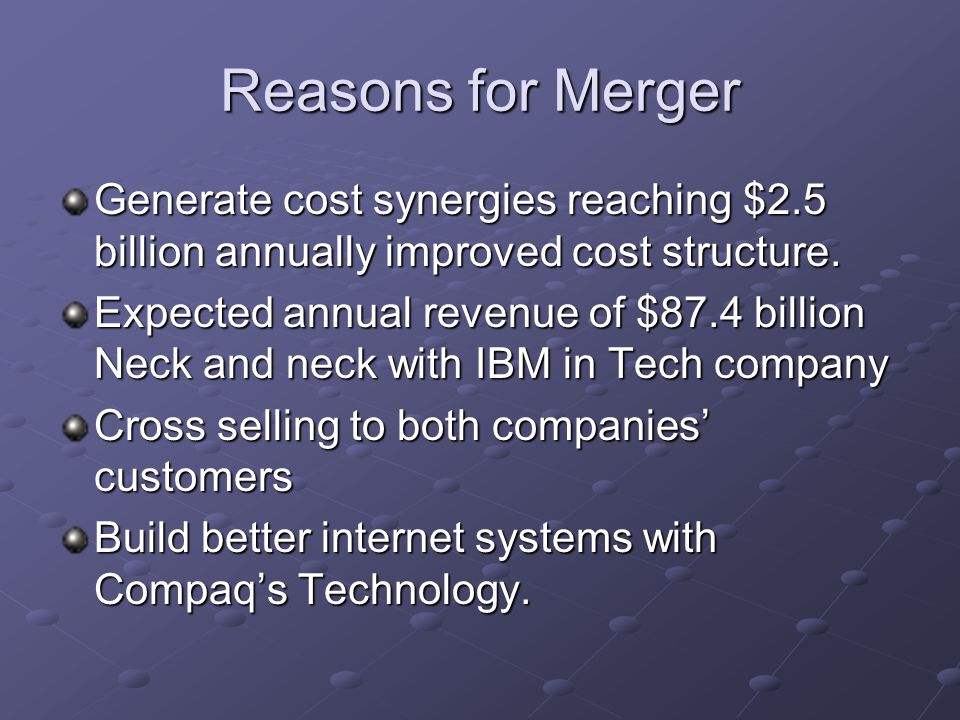 Reasons for Merger

Generate cost synergies reaching \$2.5 billion annually improved cost structure.

Expected annual revenue of \$87.4 billion Neck and neck with IBM in Tech company

Cross selling to both companies' customers

Build better internet systems with Compaq's Technology.